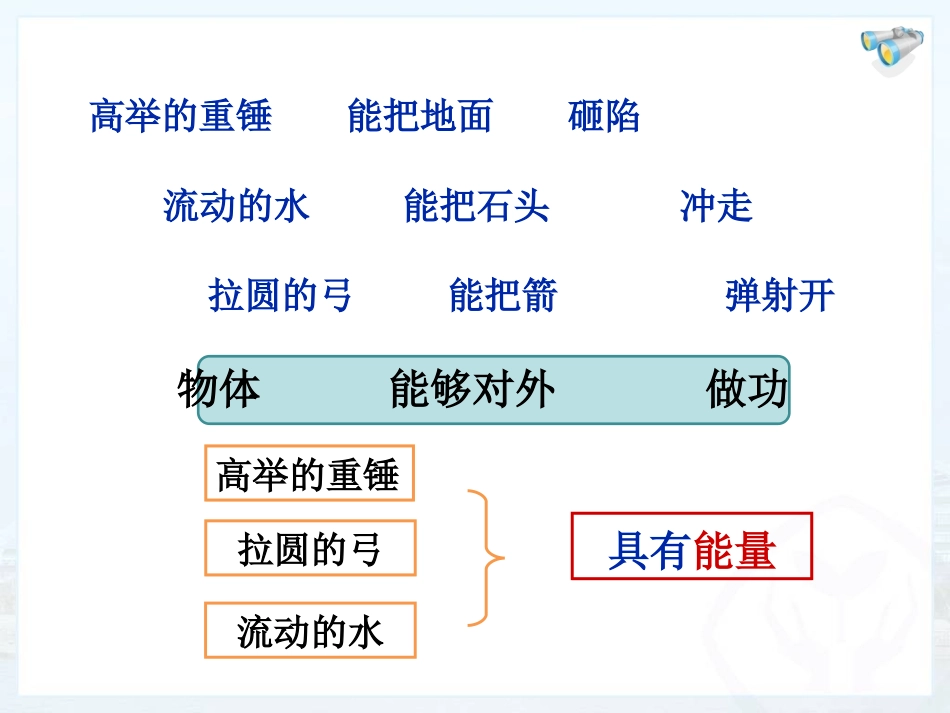 高举的重锤　能把地面　砸陷

流动的水　能把石头　冲走

拉圆的弓　能把箭　弹射开

物体　能够对外　做功

高举的重锤

拉圆的弓

流动的水

具有能量